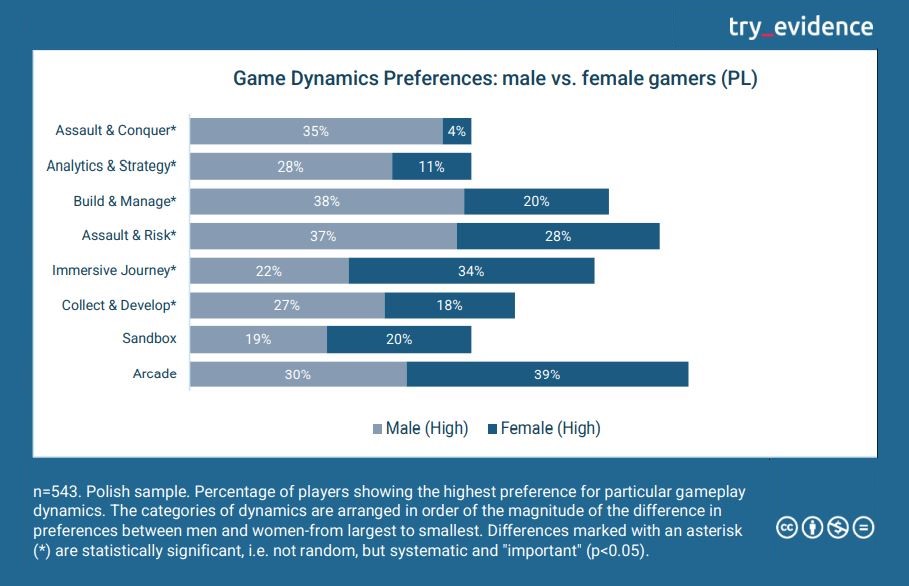 try_evidence

Game Dynamics Preferences: male vs. female gamers (PL)

Assault & Conquer* 35% 4%
Analytics & Strategy* 28% 11%
Build & Manage* 38% 20%
Assault & Risk* 37% 28%
Immersive Journey* 22% 34%
Collect & Develop* 27% 18%
Sandbox 19% 20%
Arcade 30% 39%

Male (High) Female (High)

n=543. Polish sample. Percentage of players showing the highest preference for particular gameplay dynamics. The categories of dynamics are arranged in order of the magnitude of the difference in preferences between men and women-from largest to smallest. Differences marked with an asterisk (*) are statistically significant, i.e. not random, but systematic and "important" (p<0.05).